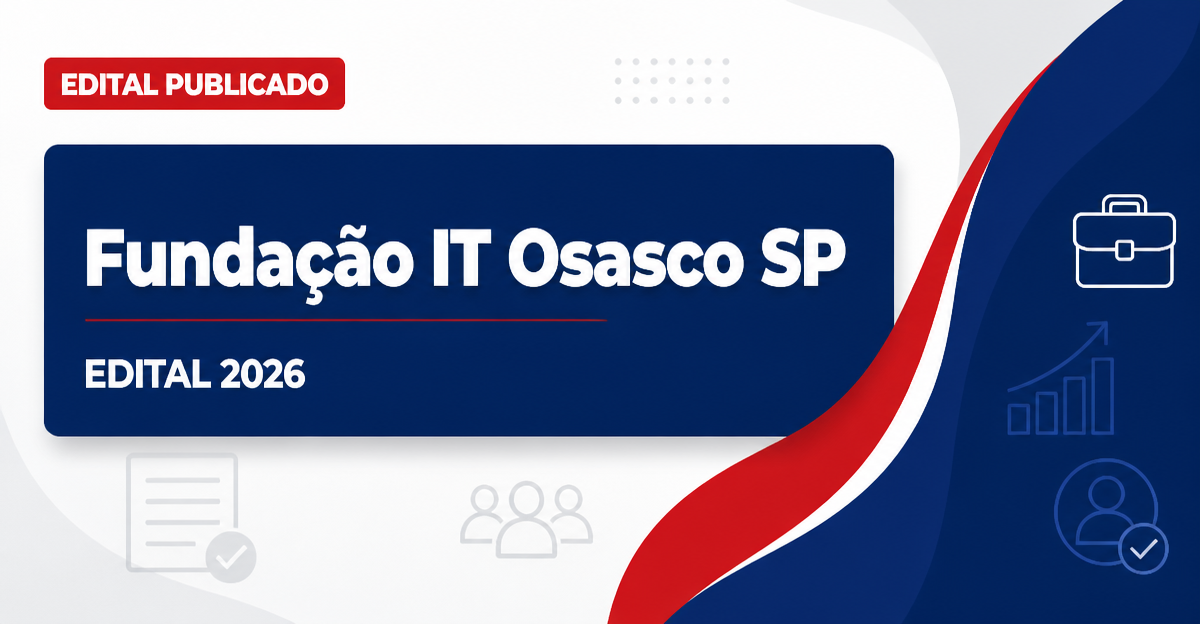 EDITAL PUBLICADO

Fundação IT Osasco SP

EDITAL 2026